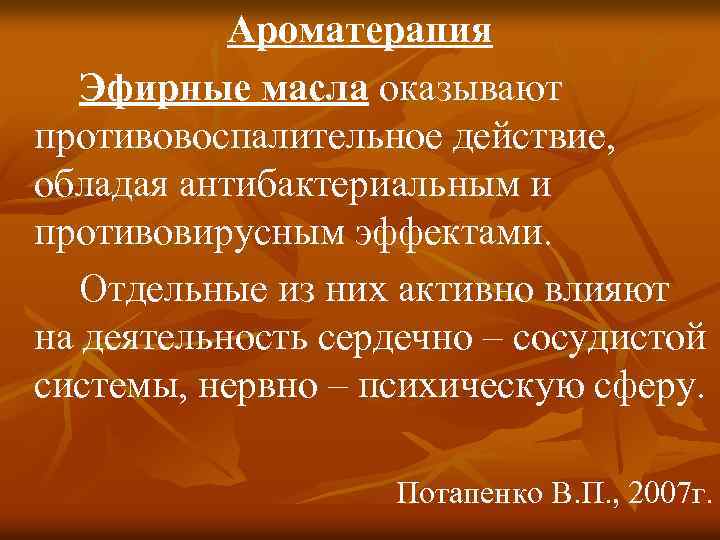 Ароматерапия

Эфирные масла оказывают противовоспалительное действие, обладая антибактериальным и противовирусным эффектами.

Отдельные из них активно влияют на деятельность сердечно – сосудистой системы, нервно – психическую сферу.

Потапенко В.П., 2007г.